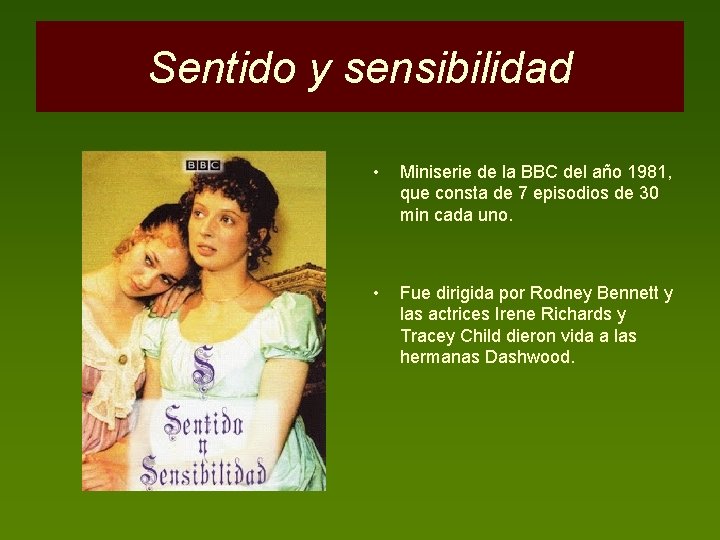 Sentido y sensibilidad

BBC

S

Sentido y Sensibilidad

• Miniserie de la BBC del año 1981, que consta de 7 episodios de 30 min cada uno.

• Fue dirigida por Rodney Bennett y las actrices Irene Richards y Tracey Child dieron vida a las hermanas Dashwood.